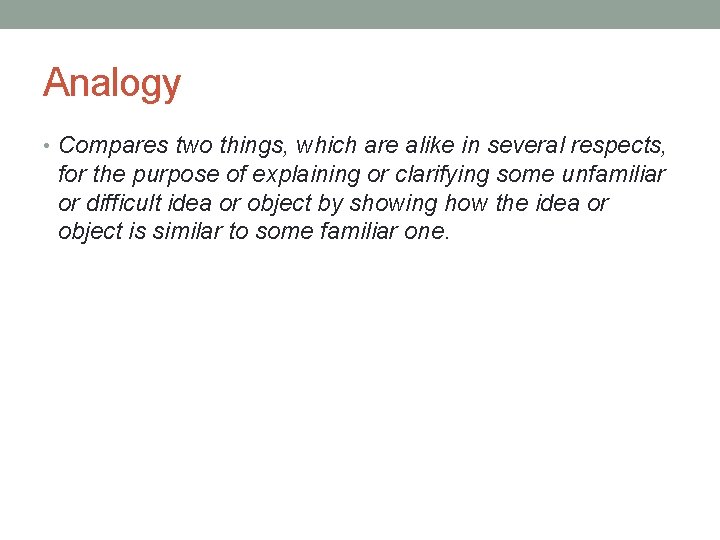 Analogy

• Compares two things, which are alike in several respects, for the purpose of explaining or clarifying some unfamiliar or difficult idea or object by showing how the idea or object is similar to some familiar one.